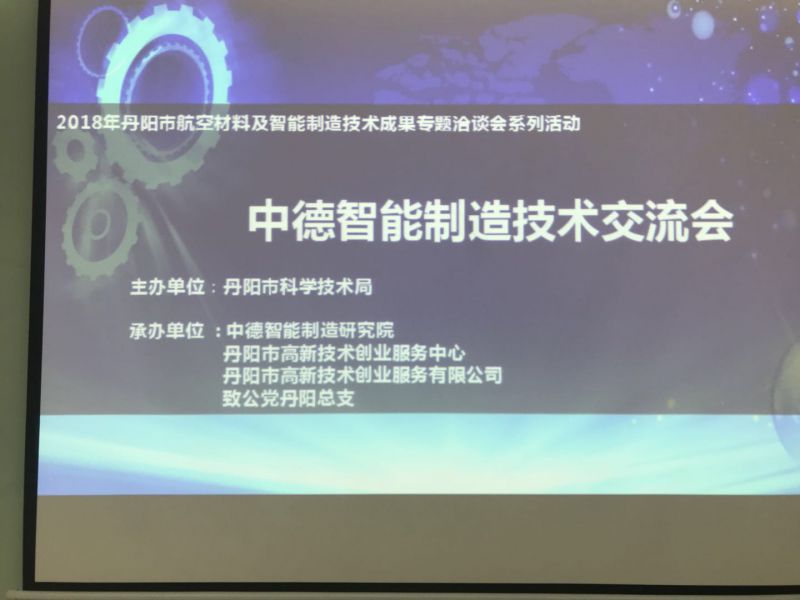 2018年丹阳市航空材料及智能制造技术成果专题洽谈会系列活动

中德智能制造技术交流会

主办单位：丹阳市科学技术局

承办单位：中德智能制造研究院
丹阳市高新技术创业服务中心
丹阳市高新技术创业服务有限公司
致公党丹阳总支